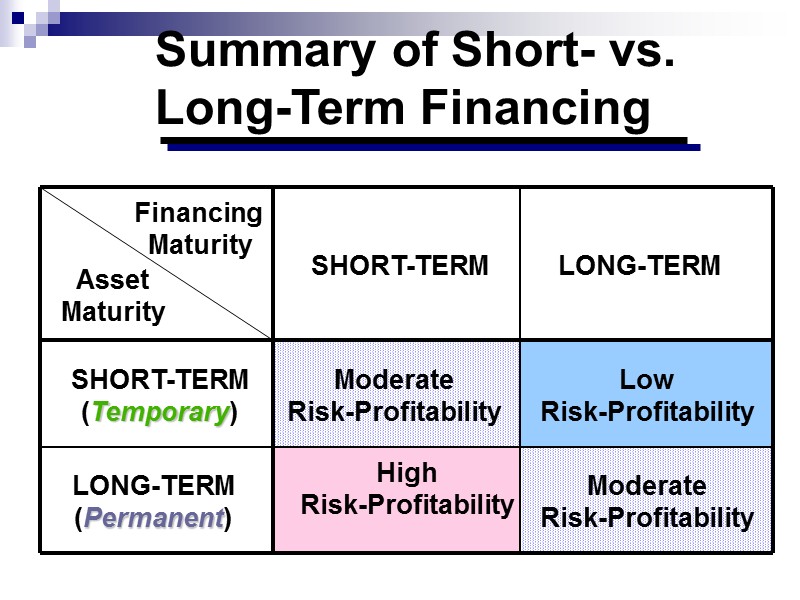 Summary of Short- vs. Long-Term Financing

| Financing Maturity / Asset Maturity | SHORT-TERM | LONG-TERM |
|---|---|---|
| SHORT-TERM (Temporary) | Moderate Risk-Profitability | Low Risk-Profitability |
| LONG-TERM (Permanent) | High Risk-Profitability | Moderate Risk-Profitability |